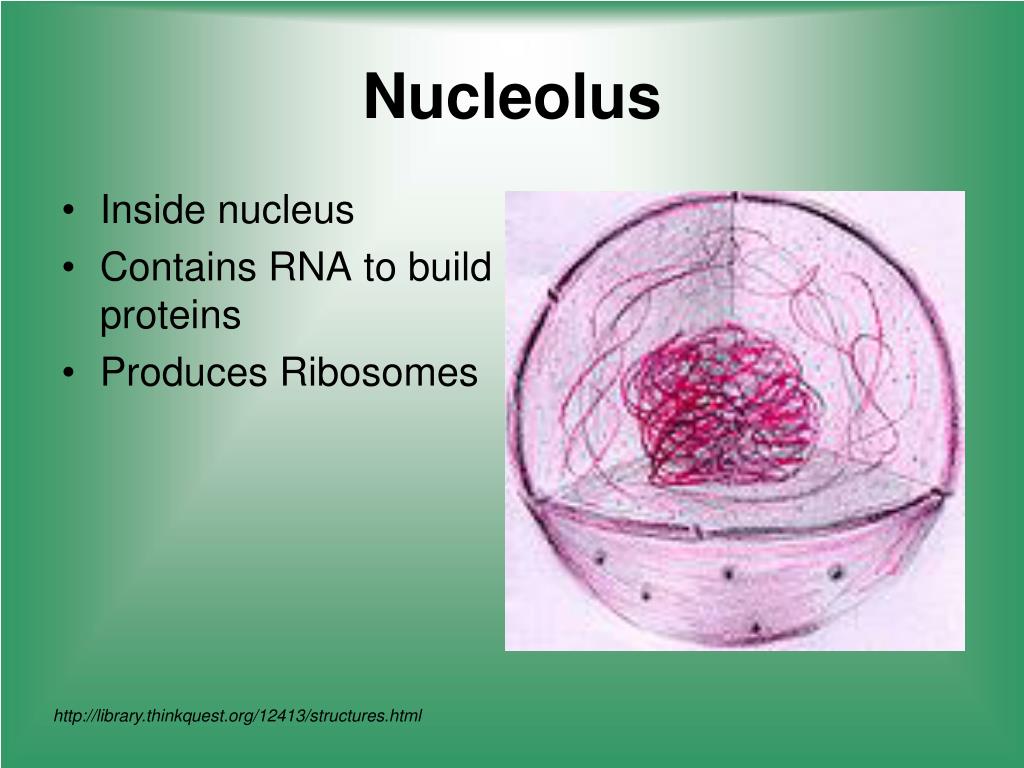 Nucleolus

• Inside nucleus
• Contains RNA to build proteins
• Produces Ribosomes

http://library.thinkquest.org/12413/structures.html